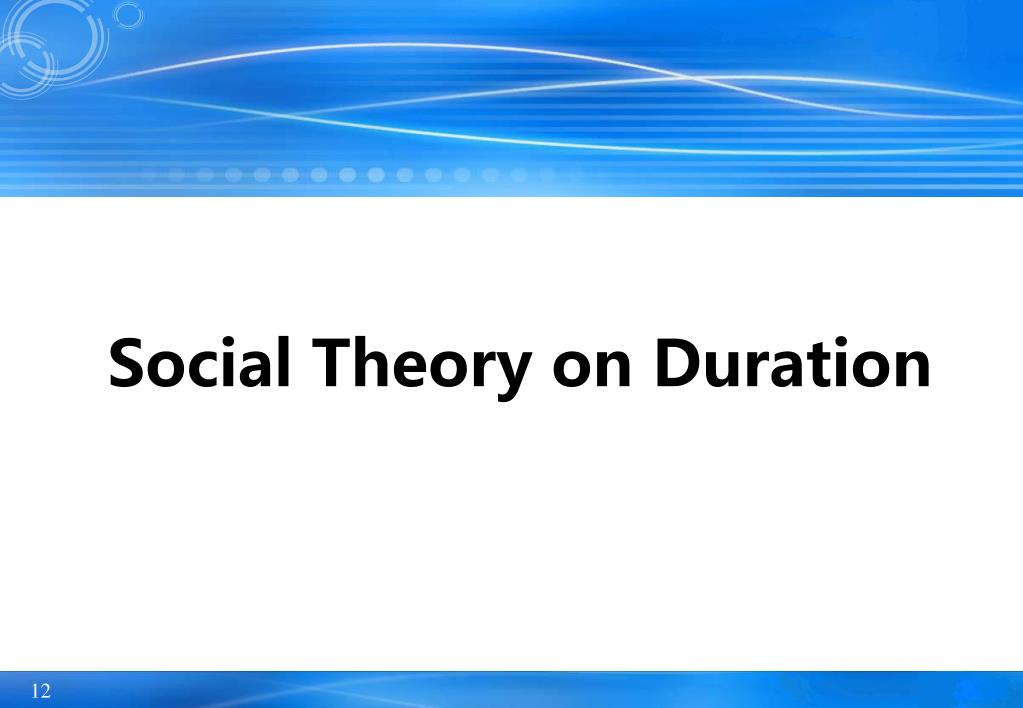 Social Theory on Duration

12